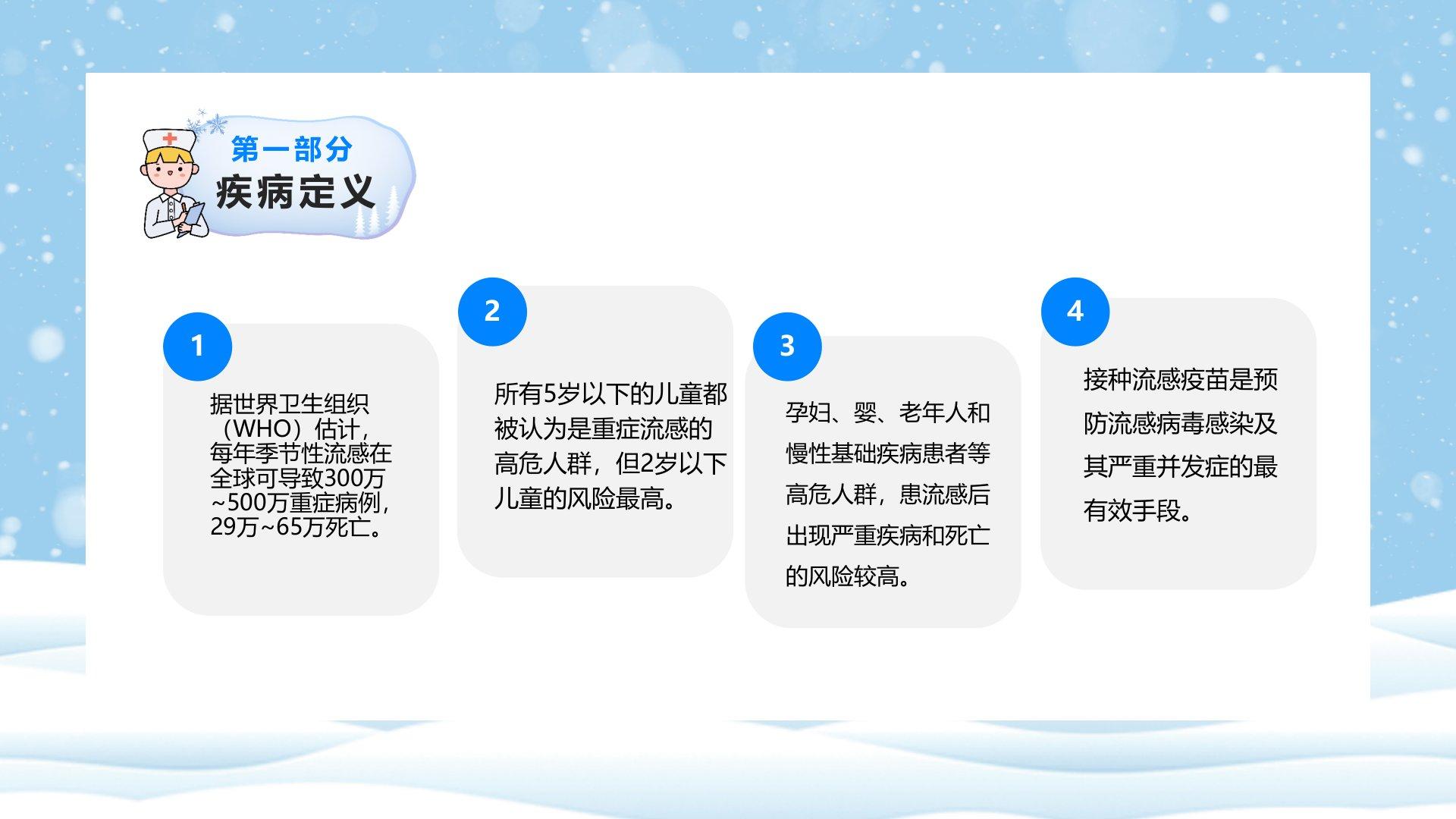 第一部分
疾病定义

1

据世界卫生组织（WHO）估计，每年季节性流感在全球可导致300万~500万重症病例，29万~65万死亡。

2

所有5岁以下的儿童都被认为是重症流感的高危人群，但2岁以下儿童的风险最高。

3

孕妇、婴、老年人和慢性基础疾病患者等高危人群，患流感后出现严重疾病和死亡的风险较高。

4

接种流感疫苗是预防流感病毒感染及其严重并发症的最有效手段。